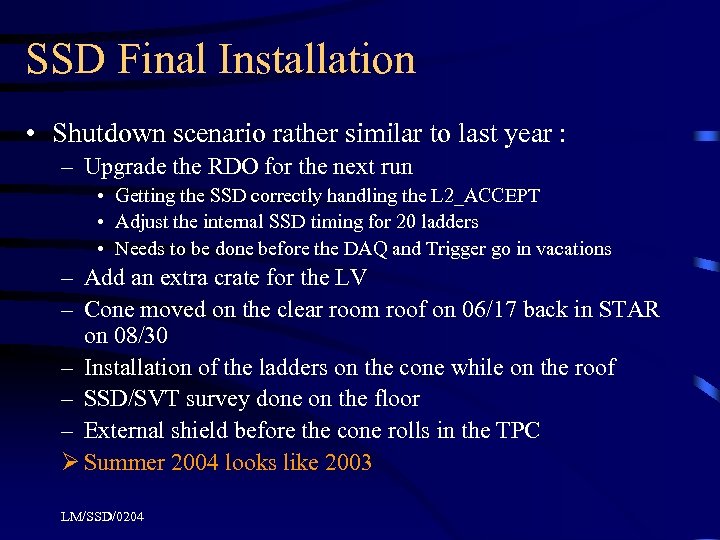 SSD Final Installation

• Shutdown scenario rather similar to last year :

– Upgrade the RDO for the next run

• Getting the SSD correctly handling the L2_ACCEPT

• Adjust the internal SSD timing for 20 ladders

• Needs to be done before the DAQ and Trigger go in vacations

– Add an extra crate for the LV

– Cone moved on the clear room roof on 06/17 back in STAR on 08/30

– Installation of the ladders on the cone while on the roof

– SSD/SVT survey done on the floor

– External shield before the cone rolls in the TPC

➢ Summer 2004 looks like 2003

LM/SSD/0204